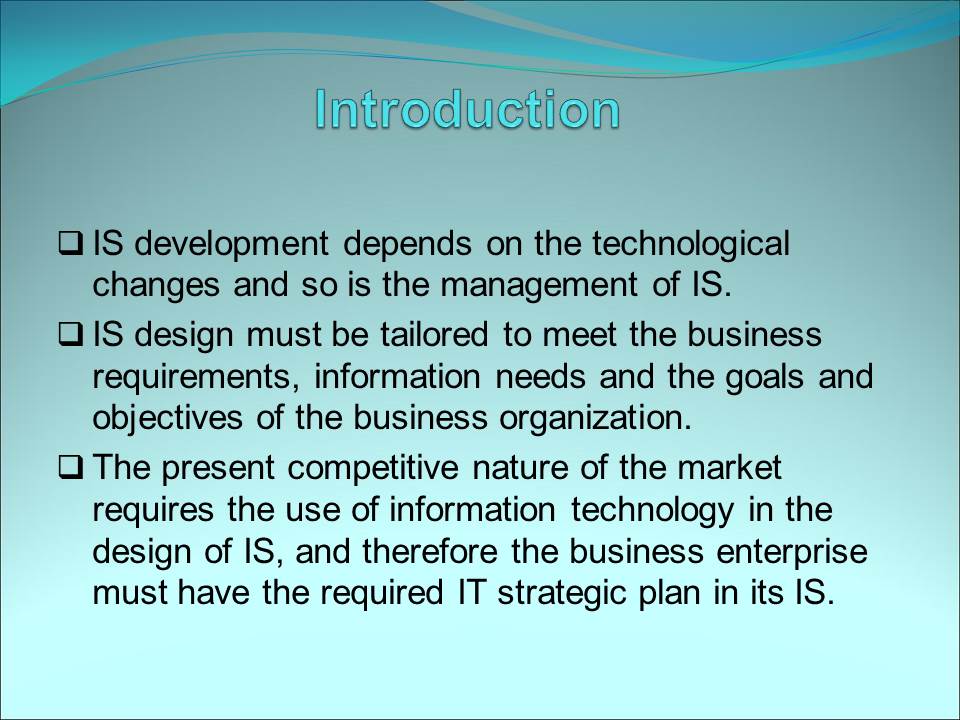 Introduction

❑ IS development depends on the technological changes and so is the management of IS.

❑ IS design must be tailored to meet the business requirements, information needs and the goals and objectives of the business organization.

❑ The present competitive nature of the market requires the use of information technology in the design of IS, and therefore the business enterprise must have the required IT strategic plan in its IS.